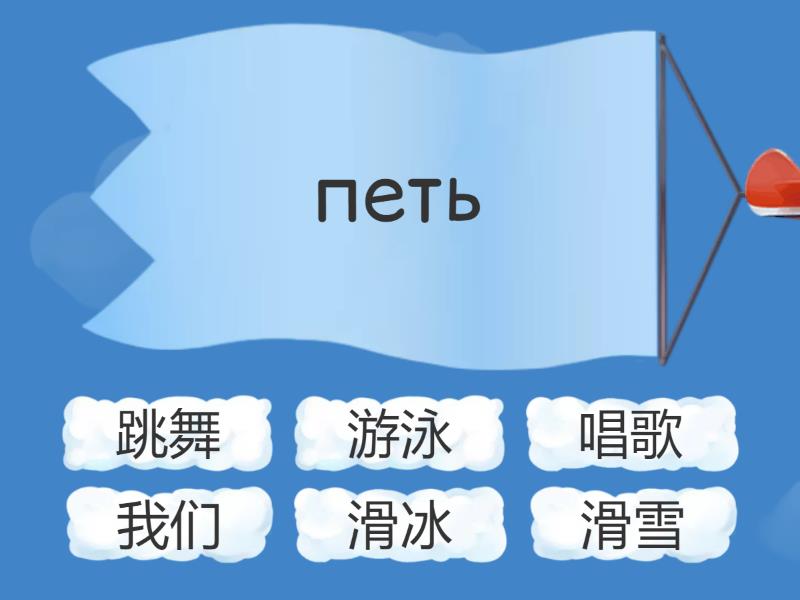 петь

跳舞 游泳 唱歌

我们 滑冰 滑雪